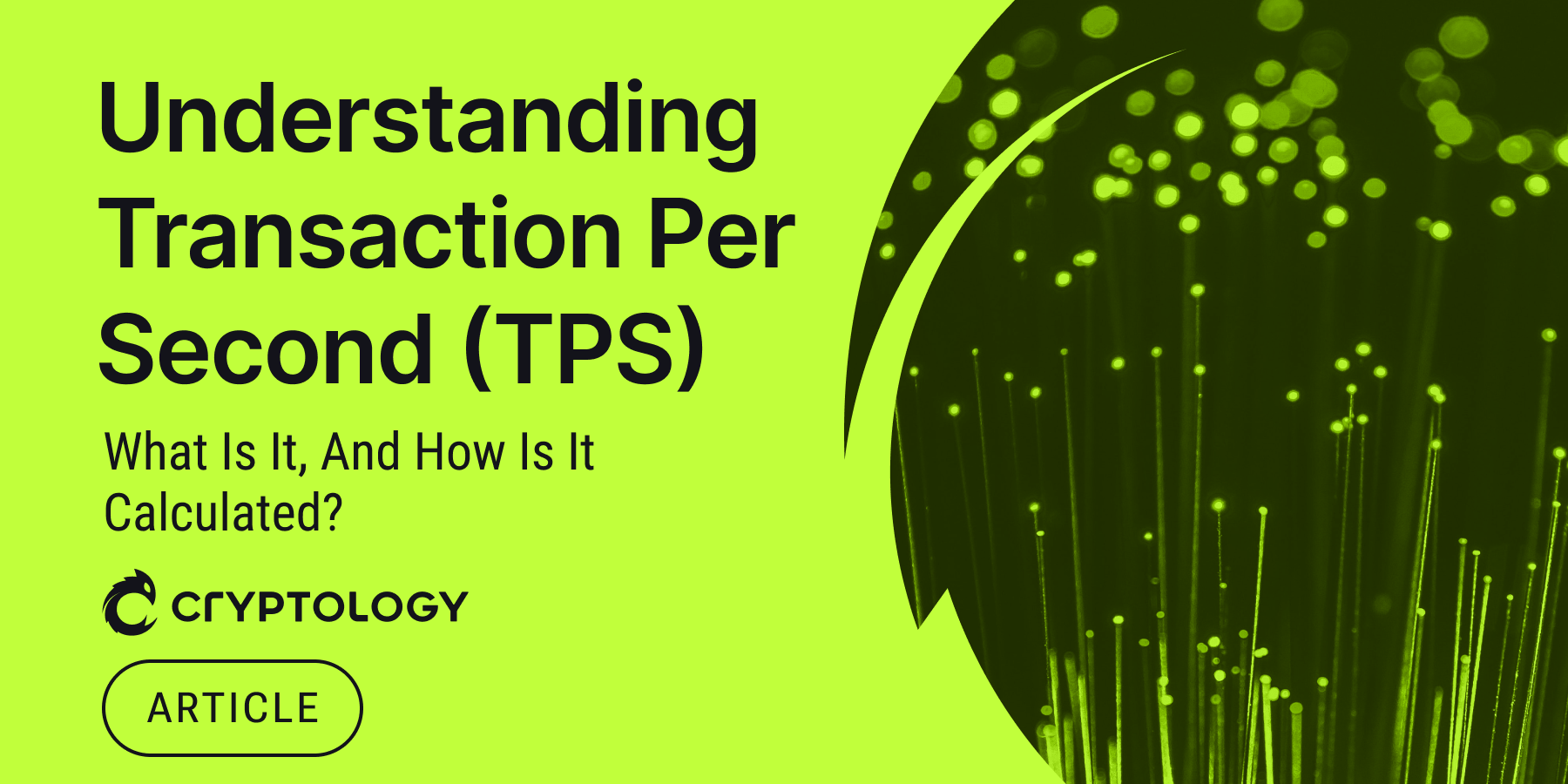 Understanding Transaction Per Second (TPS)

What Is It, And How Is It Calculated?

CRYPTOLOGY

ARTICLE